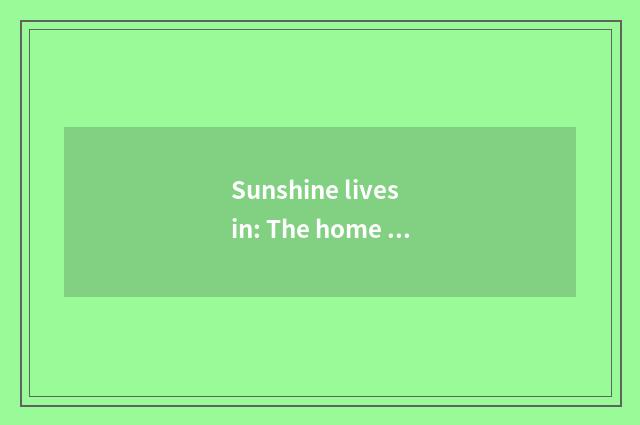 Sunshine lives in: The home ...